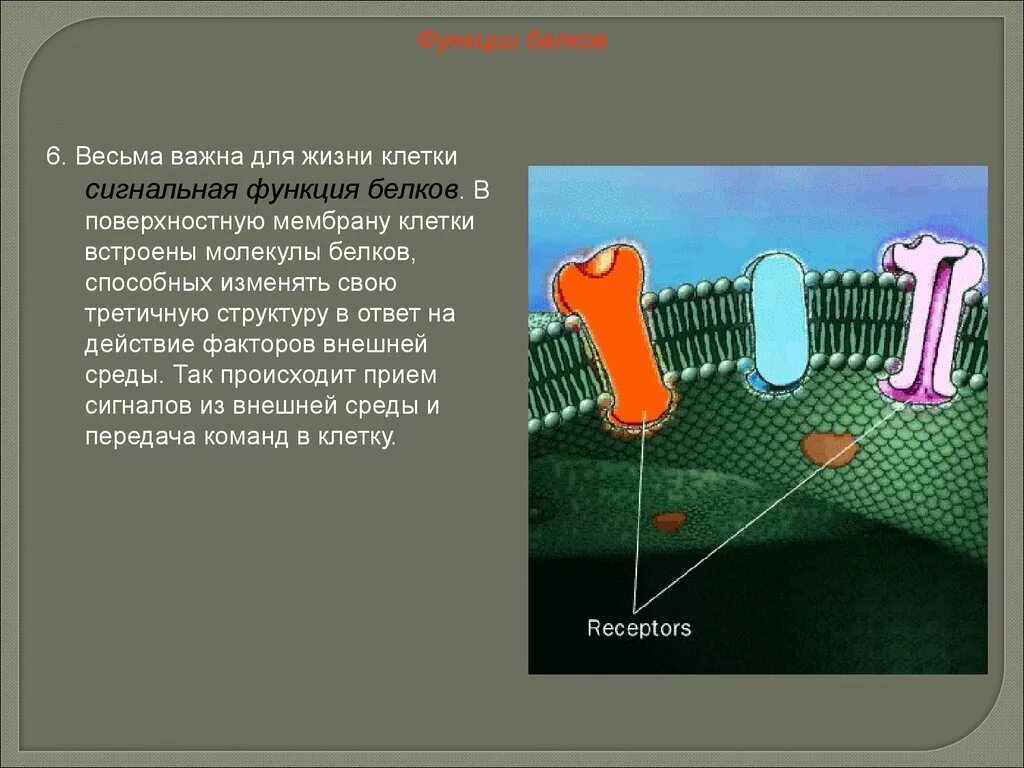 Функции белков

6. Весьма важна для жизни клетки сигнальная функция белков. В поверхностную мембрану клетки встроены молекулы белков, способных изменять свою третичную структуру в ответ на действие факторов внешней среды. Так происходит прием сигналов из внешней среды и передача команд в клетку.

Receptors